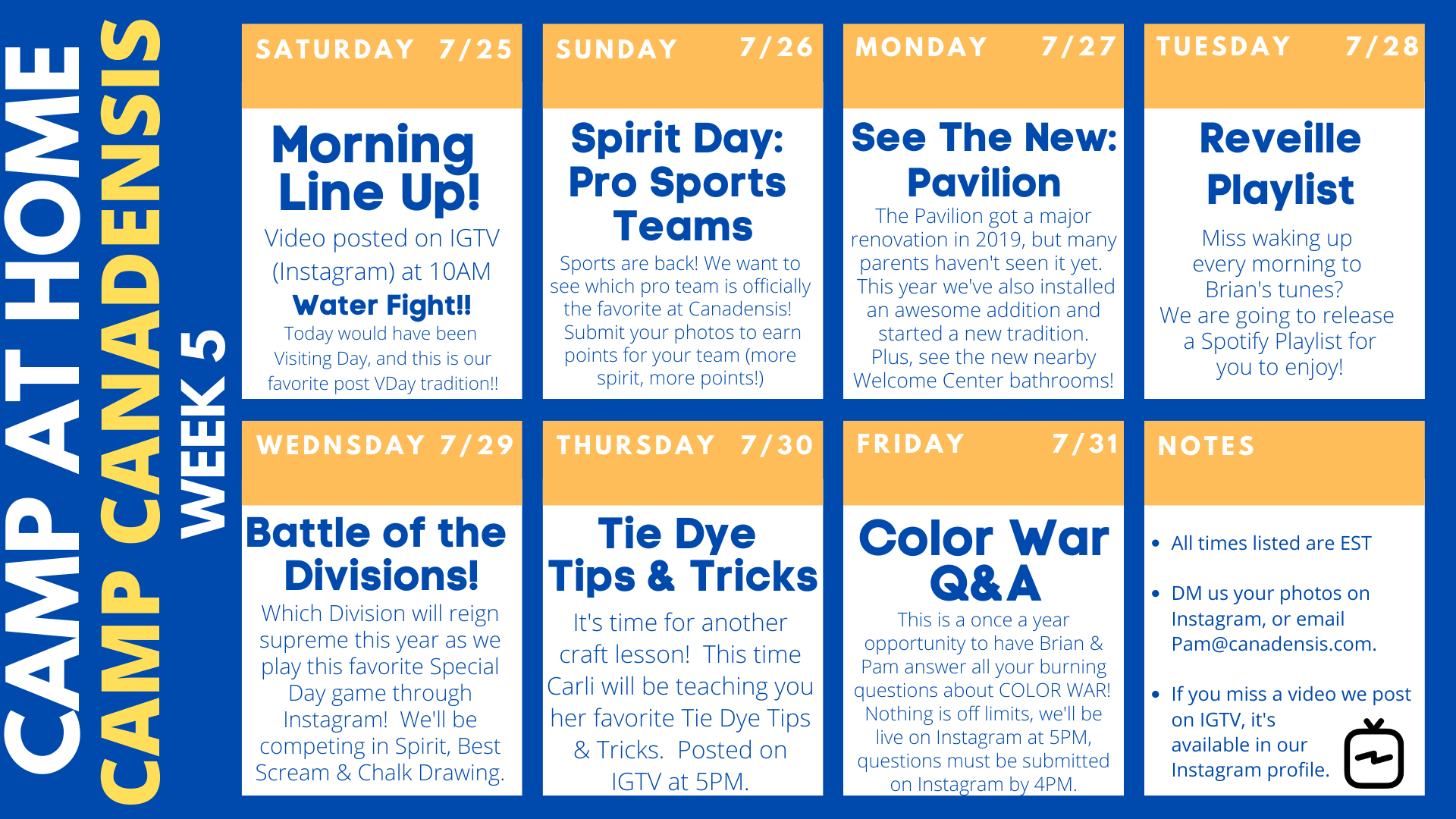 CAMP AT HOME
CAMP CANADENSIS
WEEK 5

SATURDAY 7/25

Morning Line Up!

Video posted on IGTV (Instagram) at 10AM

Water Fight!!

Today would have been Visiting Day, and this is our favorite post VDay tradition!!

SUNDAY 7/26

Spirit Day: Pro Sports Teams

Sports are back! We want to see which pro team is officially the favorite at Canadensis! Submit your photos to earn points for your team (more spirit, more points!)

MONDAY 7/27

See The New: Pavilion

The Pavilion got a major renovation in 2019, but many parents haven't seen it yet. This year we've also installed an awesome addition and started a new tradition. Plus, see the new nearby Welcome Center bathrooms!

TUESDAY 7/28

Reveille Playlist

Miss waking up every morning to Brian's tunes? We are going to release a Spotify Playlist for you to enjoy!

WEDNSDAY 7/29

Battle of the Divisions!

Which Division will reign supreme this year as we play this favorite Special Day game through Instagram! We'll be competing in Spirit, Best Scream & Chalk Drawing.

THURSDAY 7/30

Tie Dye Tips & Tricks

It's time for another craft lesson! This time Carli will be teaching you her favorite Tie Dye Tips & Tricks. Posted on IGTV at 5PM.

FRIDAY 7/31

Color War Q&A

This is a once a year opportunity to have Brian & Pam answer all your burning questions about COLOR WAR! Nothing is off limits, we'll be live on Instagram at 5PM, questions must be submitted on Instagram by 4PM.

NOTES

• All times listed are EST

• DM us your photos on Instagram, or email Pam@canadensis.com.

• If you miss a video we post on IGTV, it's available in our Instagram profile.